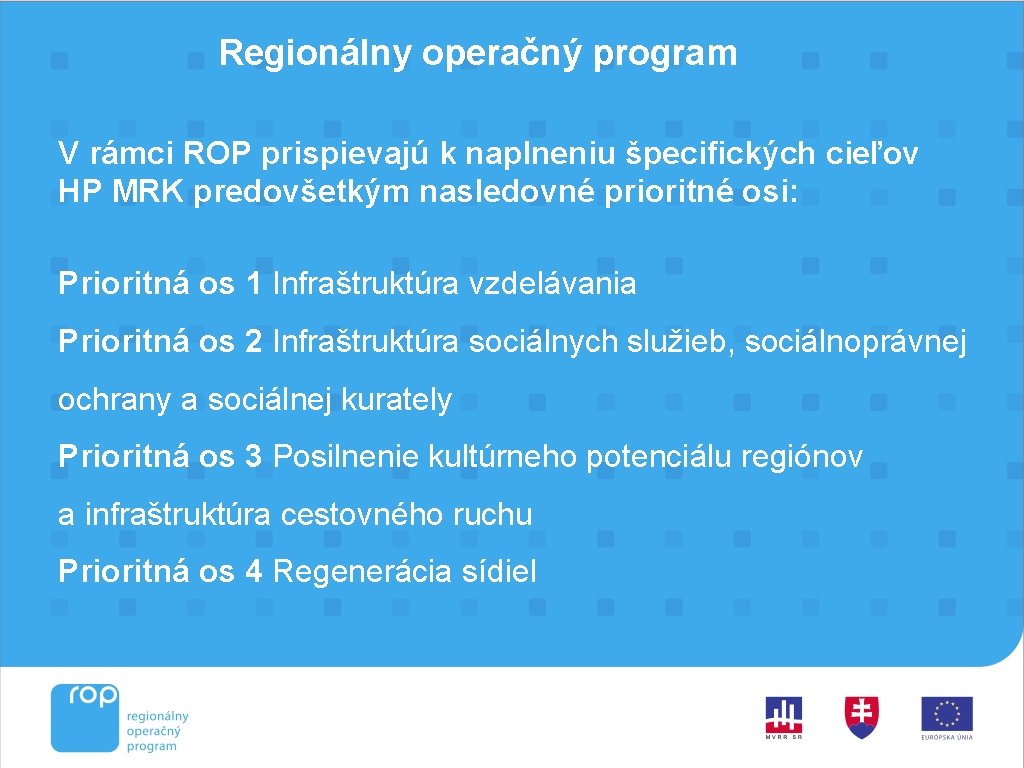 Regionálny operačný program

V rámci ROP prispievajú k naplneniu špecifických cieľov HP MRK predovšetkým nasledovné prioritné osi:

Prioritná os 1 Infraštruktúra vzdelávania

Prioritná os 2 Infraštruktúra sociálnych služieb, sociálnoprávnej ochrany a sociálnej kurately

Prioritná os 3 Posilnenie kultúrneho potenciálu regiónov a infraštruktúra cestovného ruchu

Prioritná os 4 Regenerácia sídiel

rop
regionálny
operačný
program

MVRR SR

EURÓPSKA ÚNIA